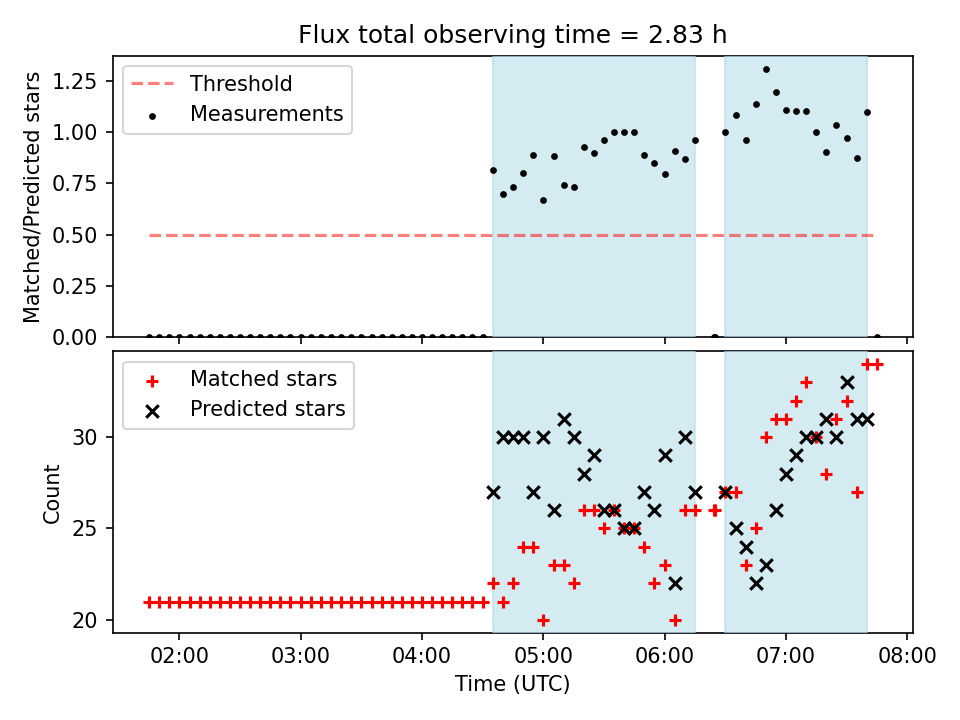 Flux total observing time = 2.83 h

Threshold
Measurements

Matched/Predicted stars

1.25
1.00
0.75
0.50
0.25
0.00

Matched stars
Predicted stars

Count

30
25
20

02:00 03:00 04:00 05:00 06:00 07:00 08:00

Time (UTC)